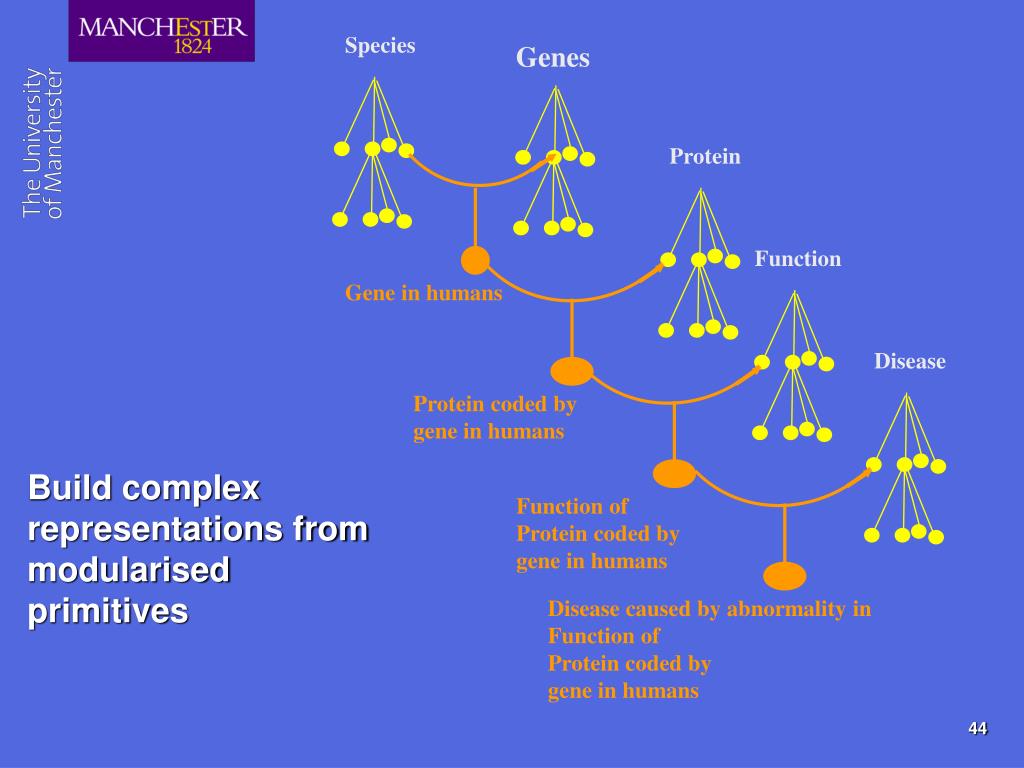 MANCHESTER
1824

The University of Manchester

Species

Genes

Protein

Function

Disease

Gene in humans

Protein coded by gene in humans

Function of Protein coded by gene in humans

Disease caused by abnormality in Function of Protein coded by gene in humans

Build complex representations from modularised primitives

44